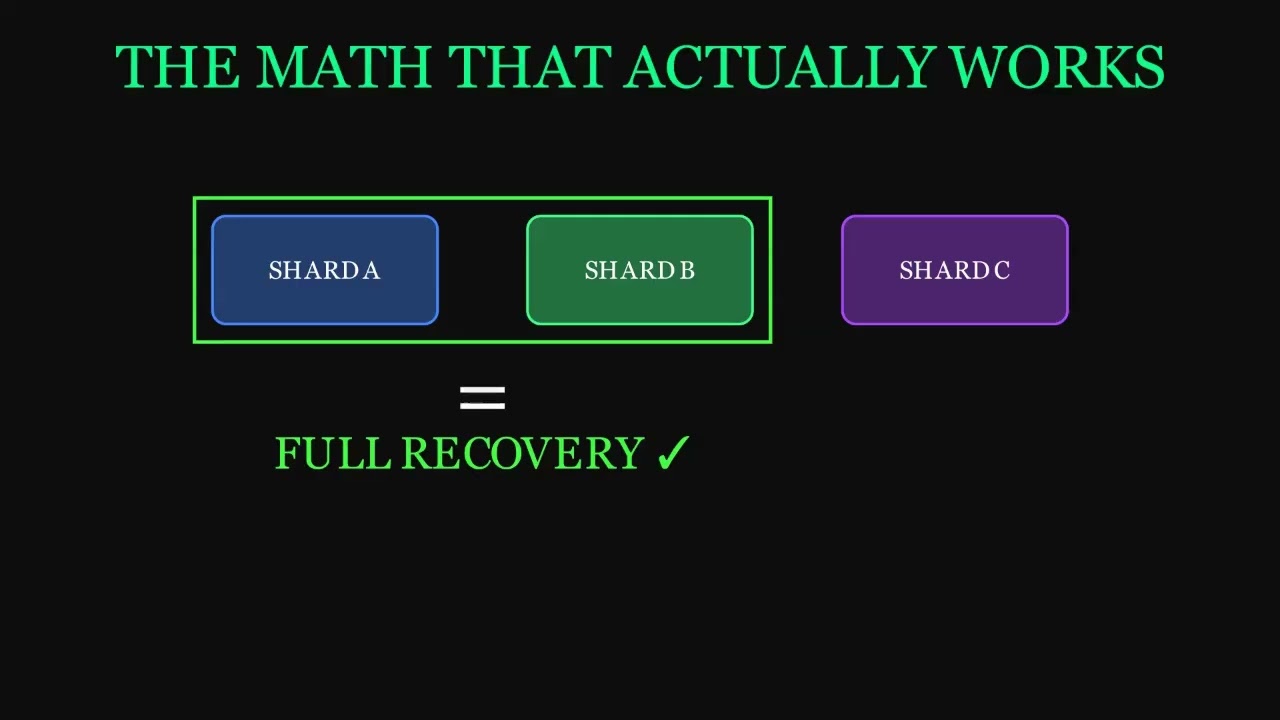 THE MATH THAT ACTUALLY WORKS

SHARD A

SHARD B

SHARD C

=

FULL RECOVERY ✓